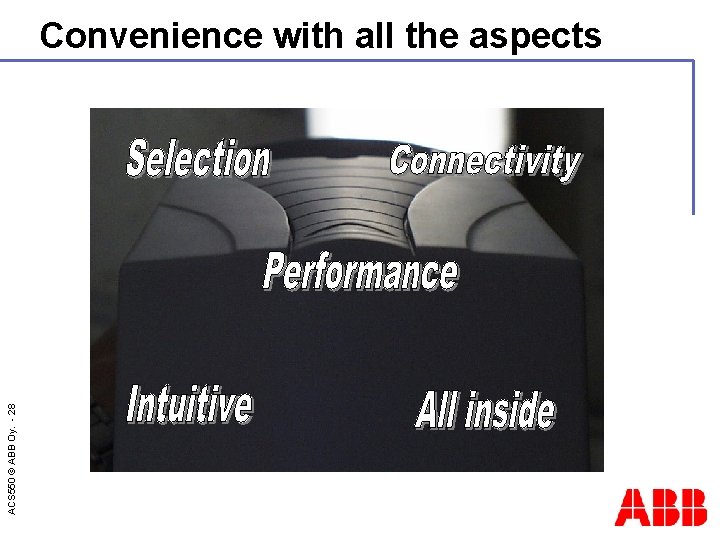 Convenience with all the aspects

Selection

Connectivity

Performance

Intuitive

All inside

ACS550 © ABB Oy. - 28

ABB